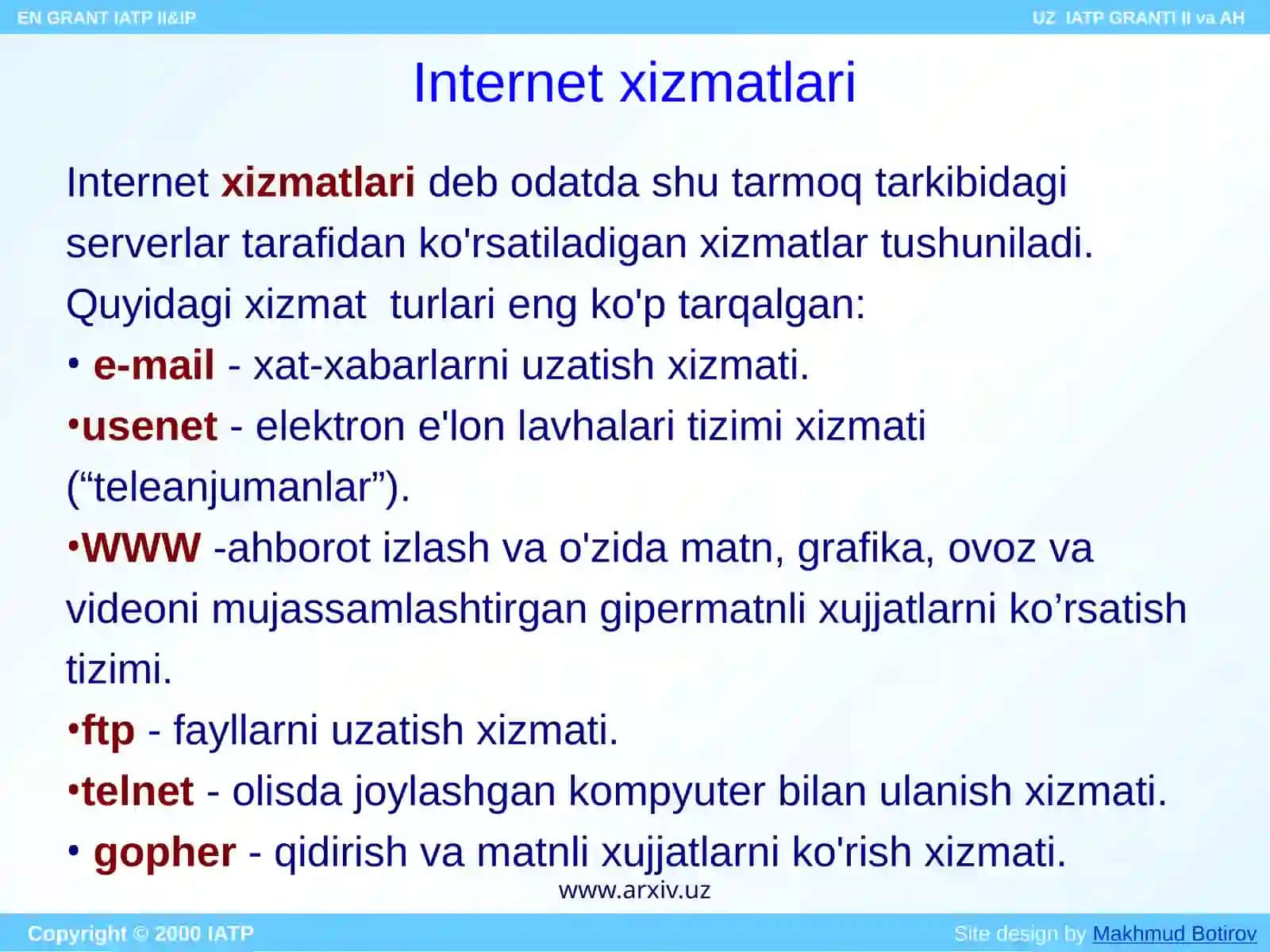 EN GRANT IATP II&IP

UZ IATP GRANTI II va AH

Internet xizmatlari

Internet xizmatlari deb odatda shu tarmoq tarkibidagi serverlar tarafidan ko'rsatiladigan xizmatlar tushuniladi. Quyidagi xizmat turlari eng ko'p tarqalgan:

• e-mail - xat-xabarlarni uzatish xizmati.

•usenet - elektron e'lon lavhalari tizimi xizmati (“teleanjumanlar”).

•WWW -ahborot izlash va o'zida matn, grafika, ovoz va videoni mujassamlashtirgan gipermatnli xujjatlarni ko’rsatish tizimi.

•ftp - fayllarni uzatish xizmati.

•telnet - olisda joylashgan kompyuter bilan ulanish xizmati.

• gopher - qidirish va matnli xujjatlarni ko'rish xizmati.

www.arxiv.uz

Copyright © 2000 IATP

Site design by Makhmud Botirov